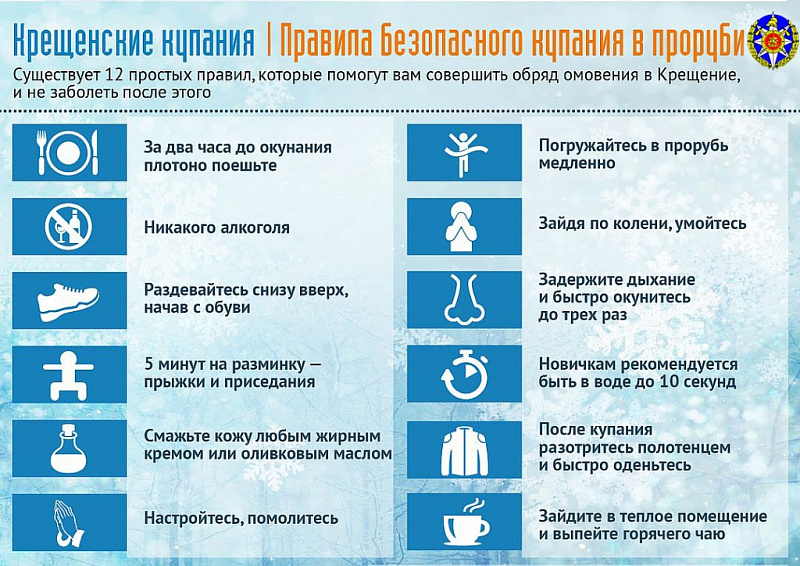 Крещенские купания | Правила безопасного купания в проруби

Существует 12 простых правил, которые помогут вам совершить обряд омовения в Крещение, и не заболеть после этого

За два часа до окунания плотоно поешьте

Никакого алкоголя

Раздевайтесь снизу вверх, начав с обуви

5 минут на разминку — прыжки и приседания

Смажьте кожу любым жирным кремом или оливковым маслом

Настройтесь, помолитесь

Погружайтесь в прорубь медленно

Зайдя по колени, умойтесь

Задержите дыхание и быстро окунитесь до трех раз

Новичкам рекомендуется быть в воде до 10 секунд

После купания разотритесь полотенцем и быстро оденьтесь

Зайдите в теплое помещение и выпейте горячего чаю